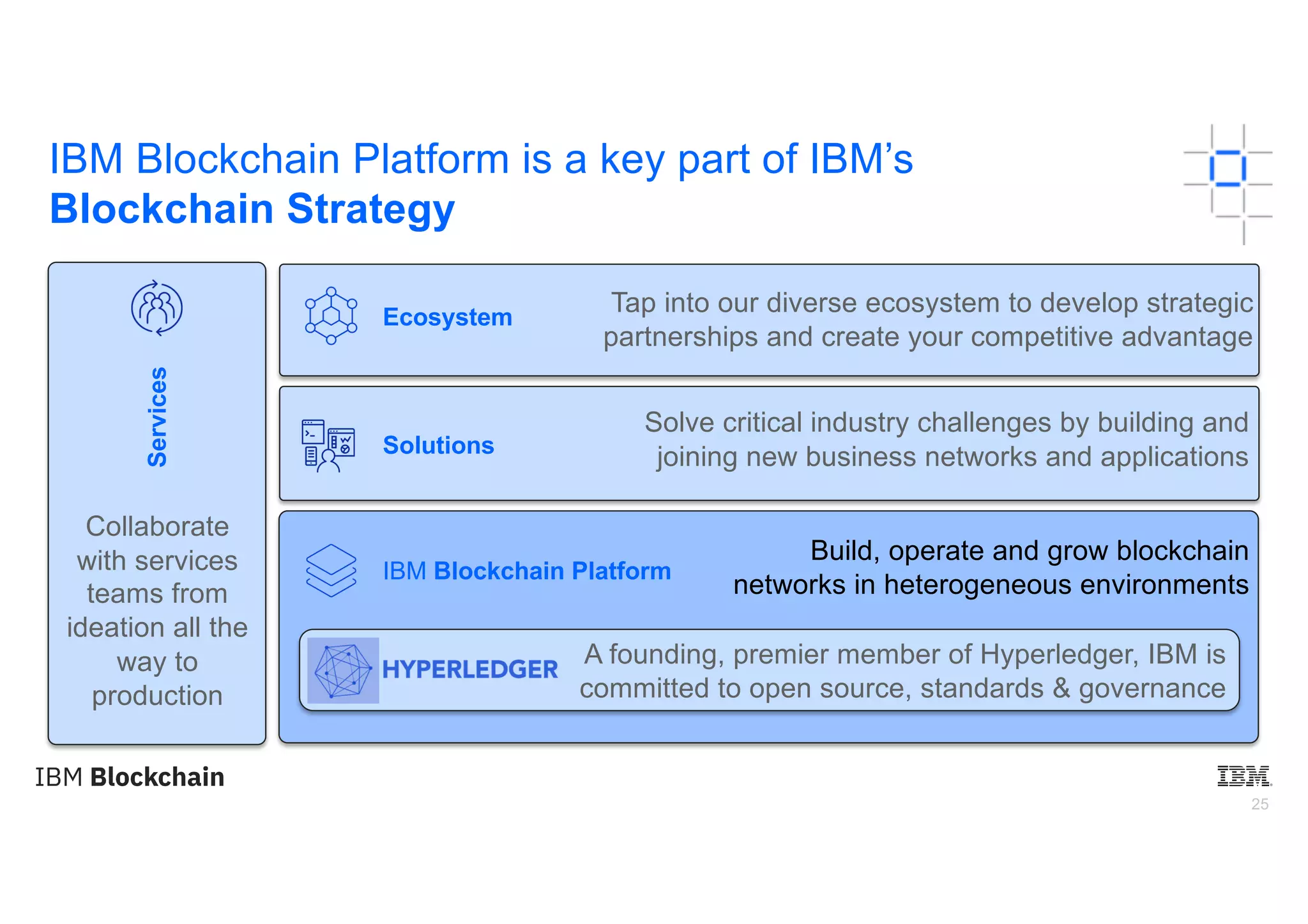 IBM Blockchain Platform is a key part of IBM's
Blockchain Strategy

Services

Collaborate with services teams from ideation all the way to production

Ecosystem

Tap into our diverse ecosystem to develop strategic partnerships and create your competitive advantage

Solutions

Solve critical industry challenges by building and joining new business networks and applications

IBM Blockchain Platform

Build, operate and grow blockchain networks in heterogeneous environments

HYPERLEDGER

A founding, premier member of Hyperledger, IBM is committed to open source, standards & governance

IBM Blockchain

IBM

25